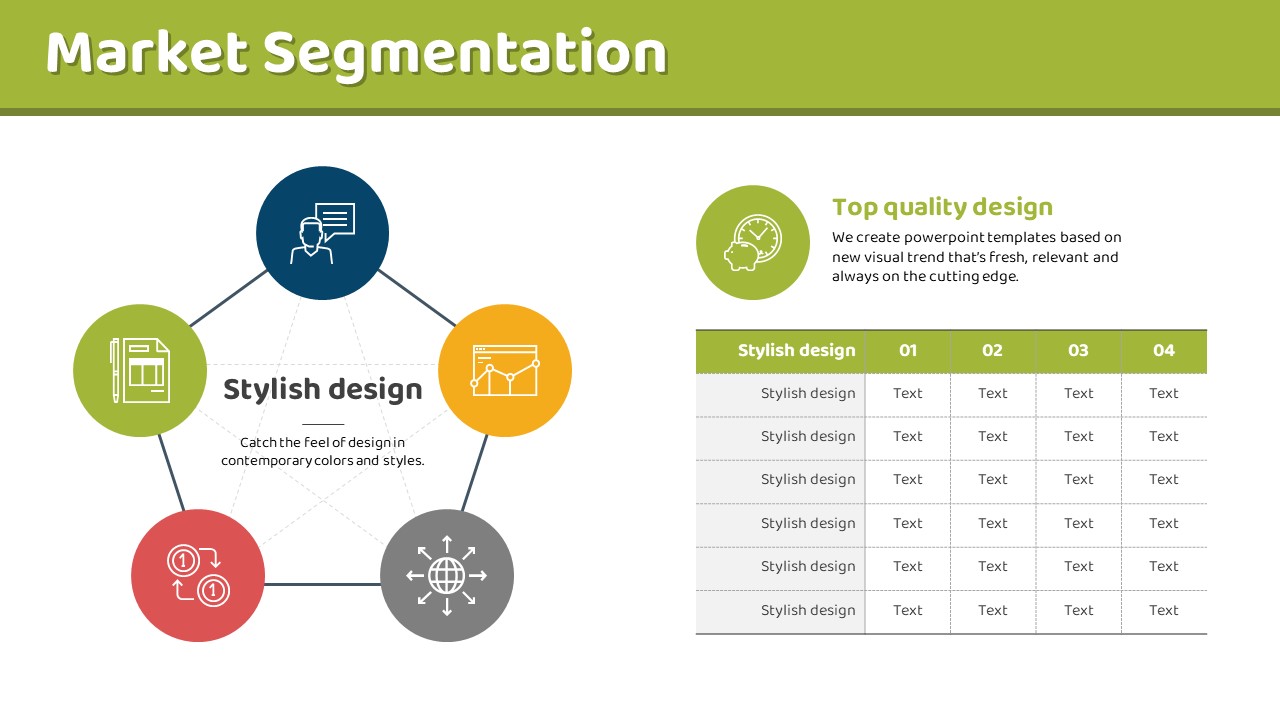 Market Segmentation

Stylish design

Catch the feel of design in contemporary colors and styles.

Top quality design

We create powerpoint templates based on new visual trend that's fresh, relevant and always on the cutting edge.

| Stylish design | 01 | 02 | 03 | 04 |
|---|---|---|---|---|
| Stylish design | Text | Text | Text | Text |
| Stylish design | Text | Text | Text | Text |
| Stylish design | Text | Text | Text | Text |
| Stylish design | Text | Text | Text | Text |
| Stylish design | Text | Text | Text | Text |
| Stylish design | Text | Text | Text | Text |